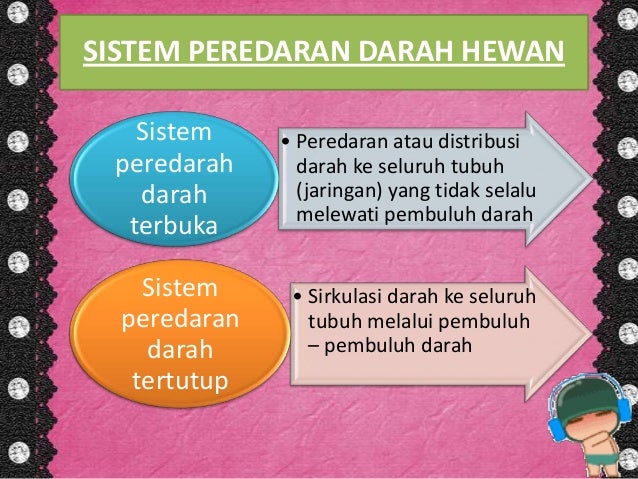 SISTEM PEREDARAN DARAH HEWAN

Sistem peredarah darah terbuka

• Peredaran atau distribusi darah ke seluruh tubuh (jaringan) yang tidak selalu melewati pembuluh darah

Sistem peredaran darah tertutup

• Sirkulasi darah ke seluruh tubuh melalui pembuluh – pembuluh darah